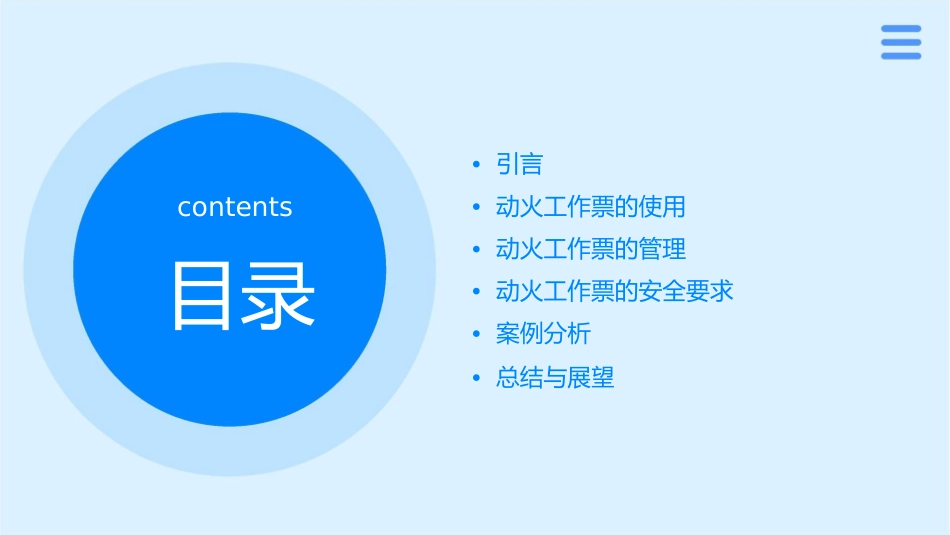 contents

目录

• 引言
• 动火工作票的使用
• 动火工作票的管理
• 动火工作票的安全要求
• 案例分析
• 总结与展望